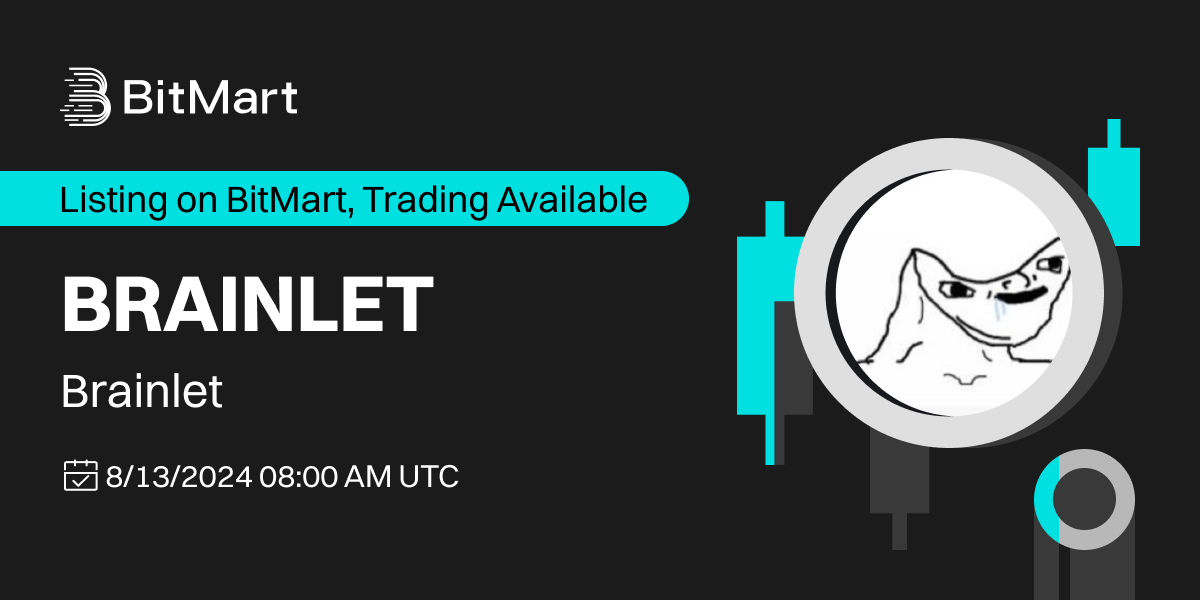 BitMart

Listing on BitMart, Trading Available

BRAINLET

Brainlet

8/13/2024 08:00 AM UTC